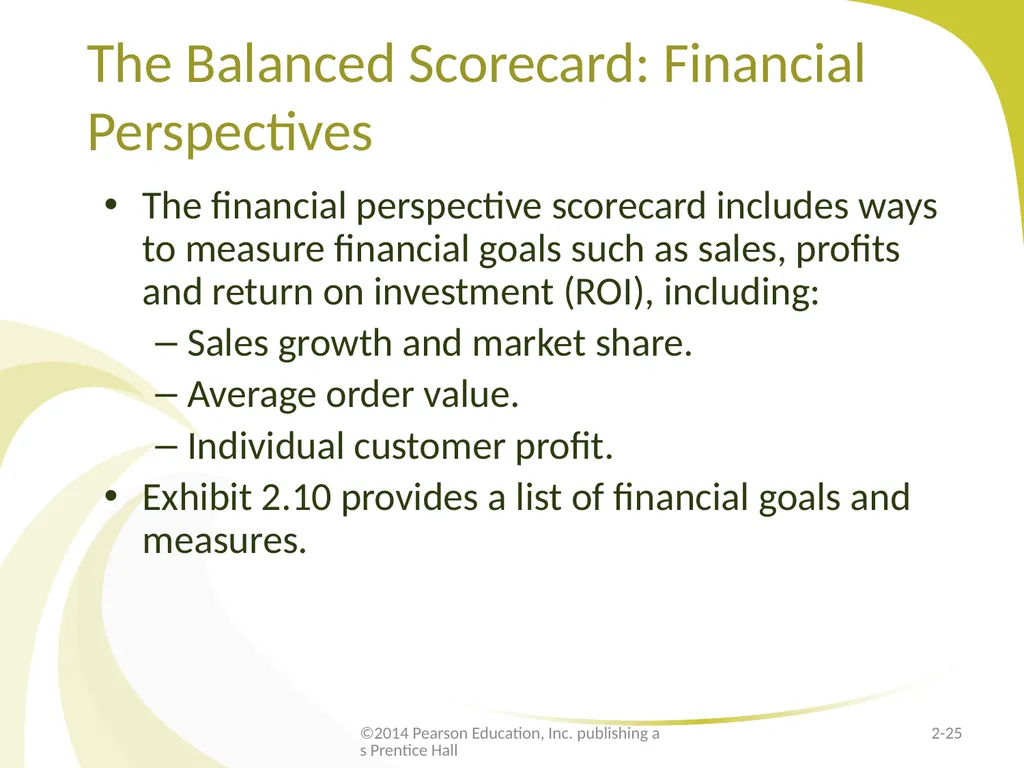 The Balanced Scorecard: Financial Perspectives

• The financial perspective scorecard includes ways to measure financial goals such as sales, profits and return on investment (ROI), including:
– Sales growth and market share.
– Average order value.
– Individual customer profit.
• Exhibit 2.10 provides a list of financial goals and measures.

©2014 Pearson Education, Inc. publishing a s Prentice Hall

2-25